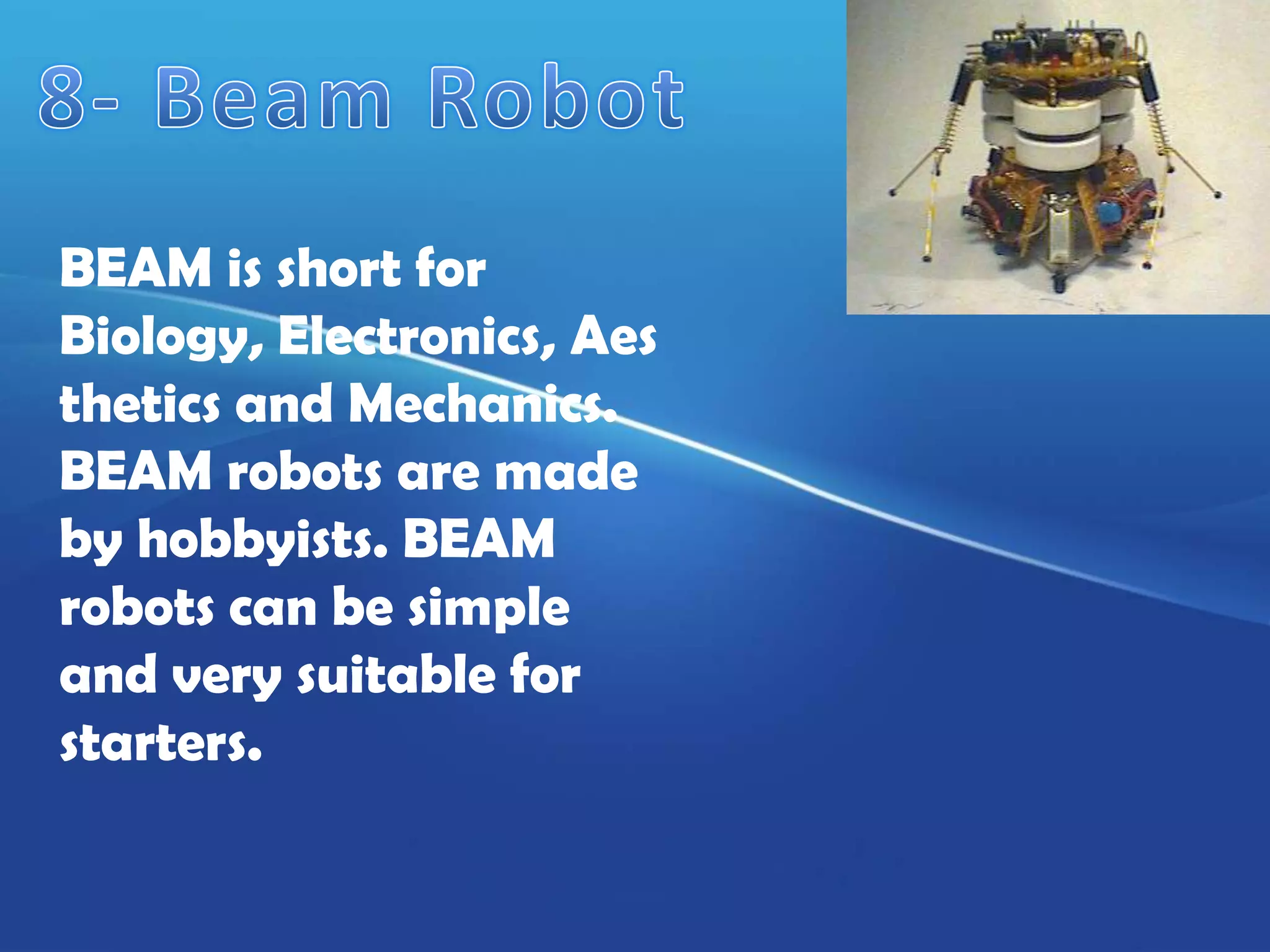 8- Beam Robot

BEAM is short for Biology, Electronics, Aes thetics and Mechanics. BEAM robots are made by hobbyists. BEAM robots can be simple and very suitable for starters.